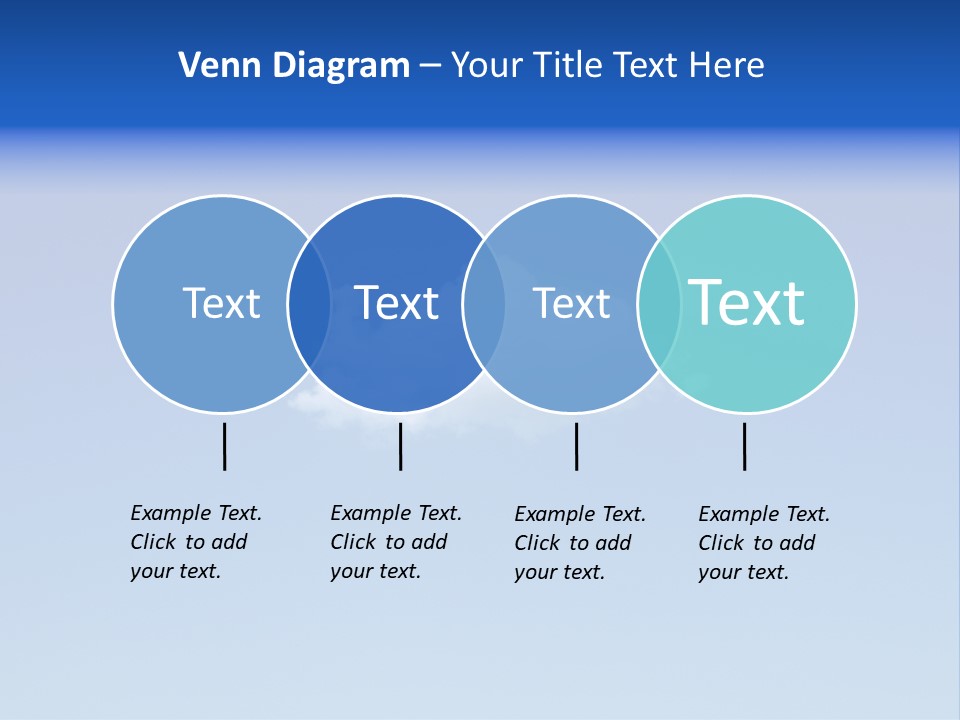 Venn Diagram – Your Title Text Here

Text

Text

Text

Text

Example Text. Click to add your text.

Example Text. Click to add your text.

Example Text. Click to add your text.

Example Text. Click to add your text.